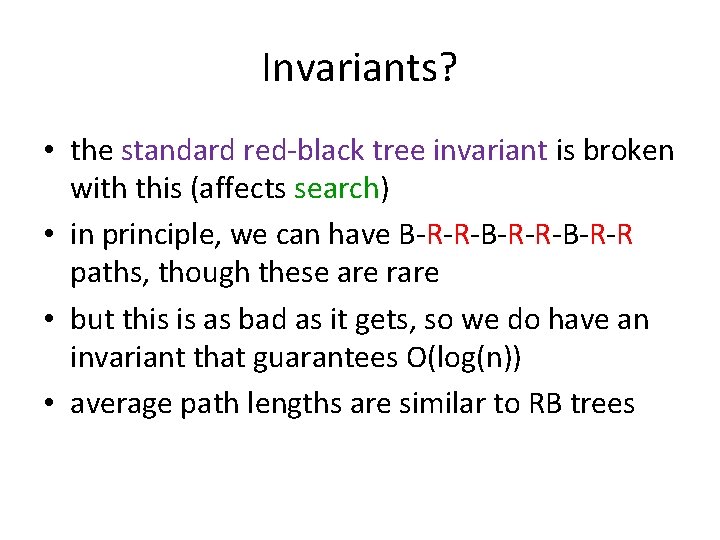 Invariants?

• the standard red-black tree invariant is broken with this (affects search)

• in principle, we can have B-R-R-B-R-R-B-R-R paths, though these are rare

• but this is as bad as it gets, so we do have an invariant that guarantees O(log(n))

• average path lengths are similar to RB trees